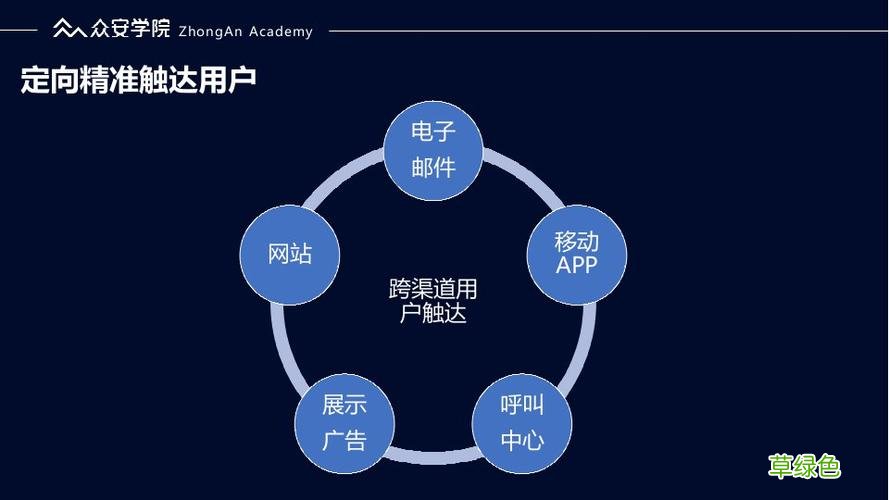 众安学院 ZhongAn Academy

定向精准触达用户

电子邮件

移动APP

呼叫中心

展示广告

网站

跨渠道用户触达

草绿色